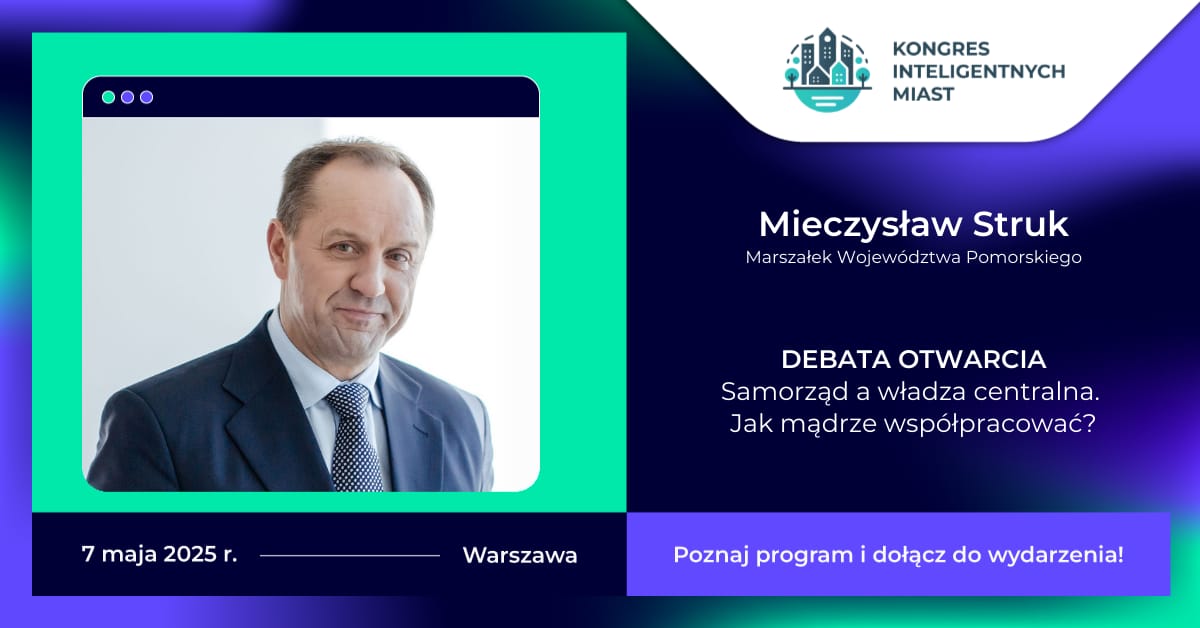 KONGRES INTELIGENTNYCH MIAST

Mieczysław Struk
Marszałek Województwa Pomorskiego

DEBATA OTWARCIA
Samorząd a władza centralna.
Jak mądrze współpracować?

7 maja 2025 r.

Warszawa

Poznaj program i dołącz do wydarzenia!